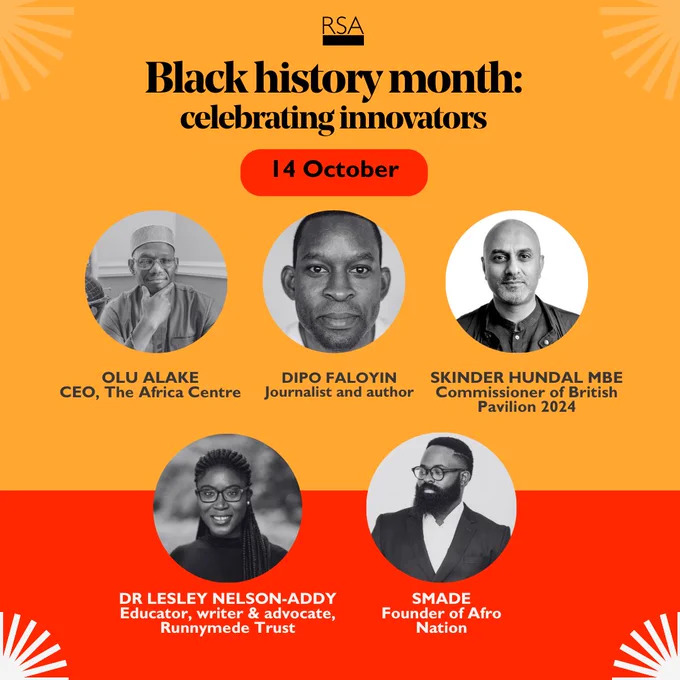 RSA

Black history month: celebrating innovators

14 October

OLU ALAKE
CEO, The Africa Centre

DIPO FALOYIN
Journalist and author

SKINDER HUNDAL MBE
Commissioner of British Pavilion 2024

DR LESLEY NELSON-ADDY
Educator, writer & advocate, Runnymede Trust

SMADE
Founder of Afro Nation